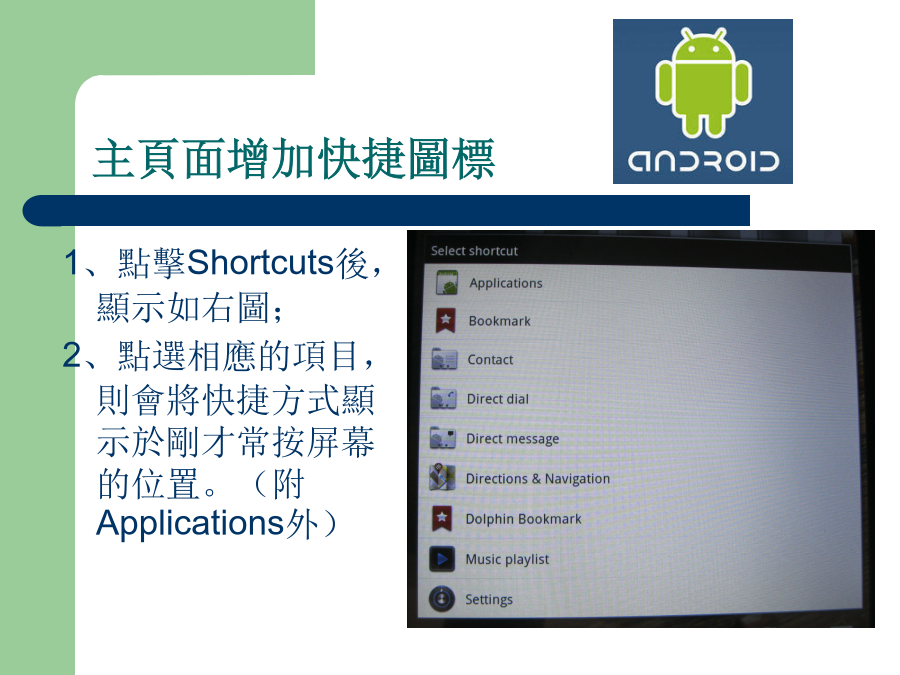 主頁面增加快捷圖標

ANDROID

1、點擊Shortcuts後，顯示如右圖；

2、點選相應的項目，則會將快捷方式顯示於剛才常按屏幕的位置。（附Applications外）

Select shortcut
Applications
Bookmark
Contact
Direct dial
Direct message
Directions & Navigation
Dolphin Bookmark
Music playlist
Settings